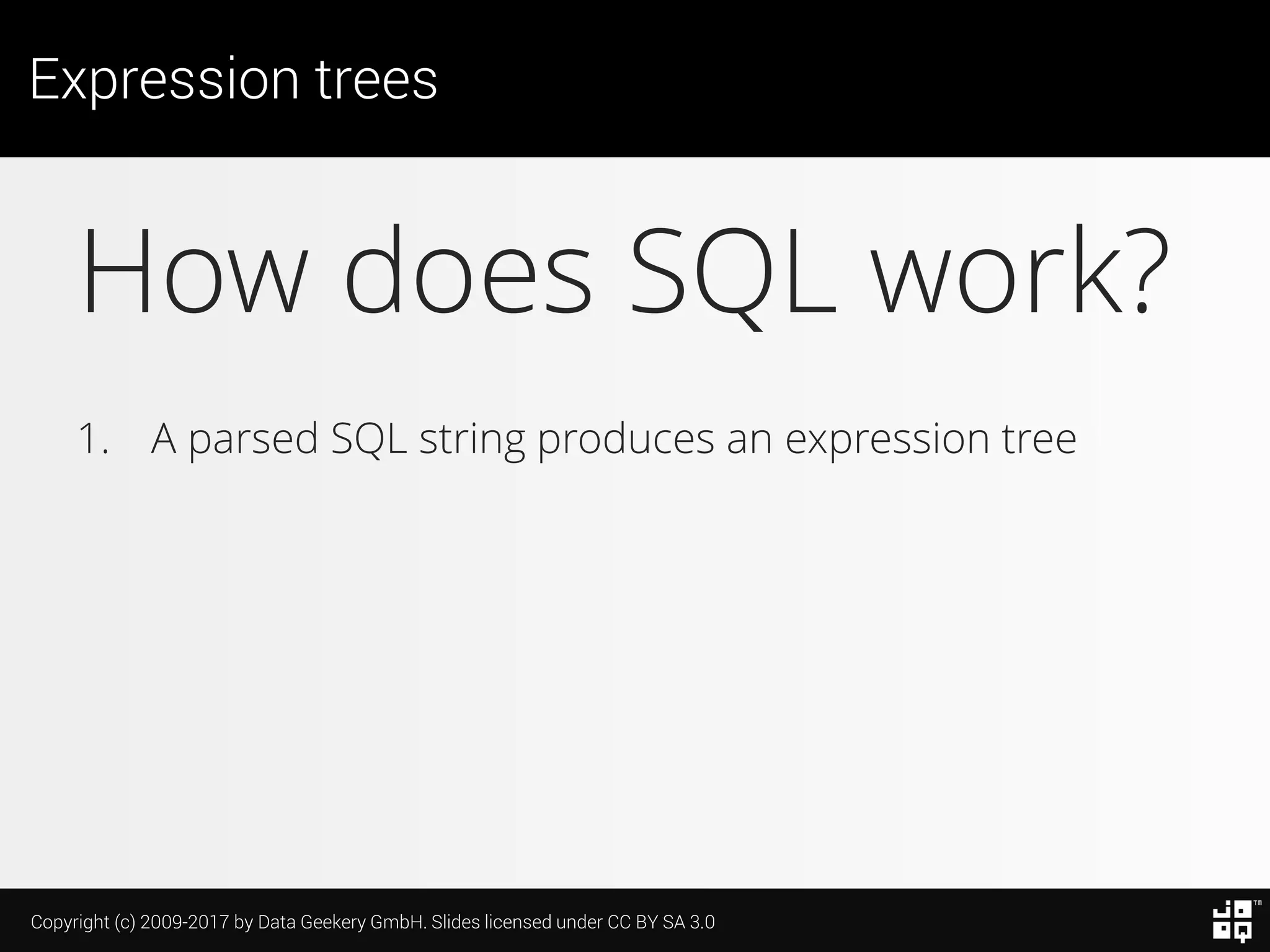 Expression trees

How does SQL work?

1. A parsed SQL string produces an expression tree

Copyright (c) 2009-2017 by Data Geekery GmbH. Slides licensed under CC BY SA 3.0

TM